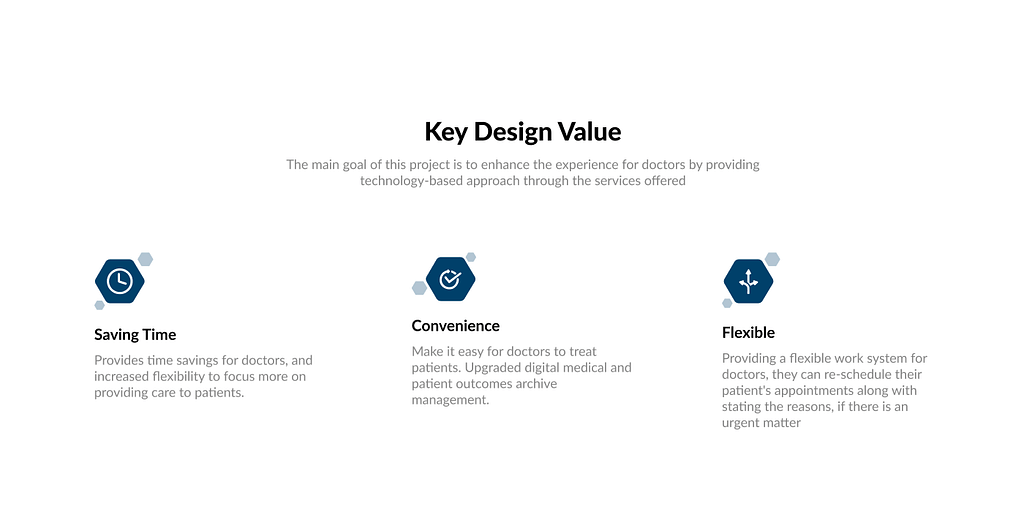 Key Design Value

The main goal of this project is to enhance the experience for doctors by providing technology-based approach through the services offered

Saving Time

Provides time savings for doctors, and increased flexibility to focus more on providing care to patients.

Convenience

Make it easy for doctors to treat patients. Upgraded digital medical and patient outcomes archive management.

Flexible

Providing a flexible work system for doctors, they can re-schedule their patient's appointments along with stating the reasons, if there is an urgent matter